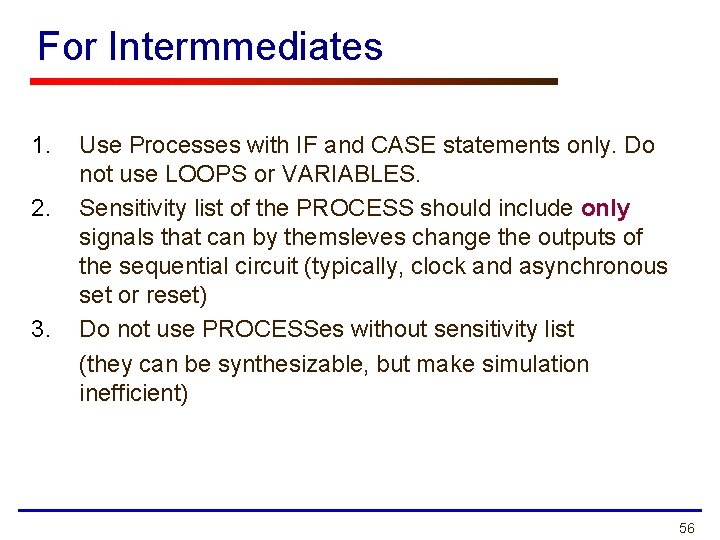 For Intermmediates

1. Use Processes with IF and CASE statements only. Do not use LOOPS or VARIABLES.
2. Sensitivity list of the PROCESS should include only signals that can by themsleves change the outputs of the sequential circuit (typically, clock and asynchronous set or reset)
3. Do not use PROCESSes without sensitivity list
(they can be synthesizable, but make simulation inefficient)

56